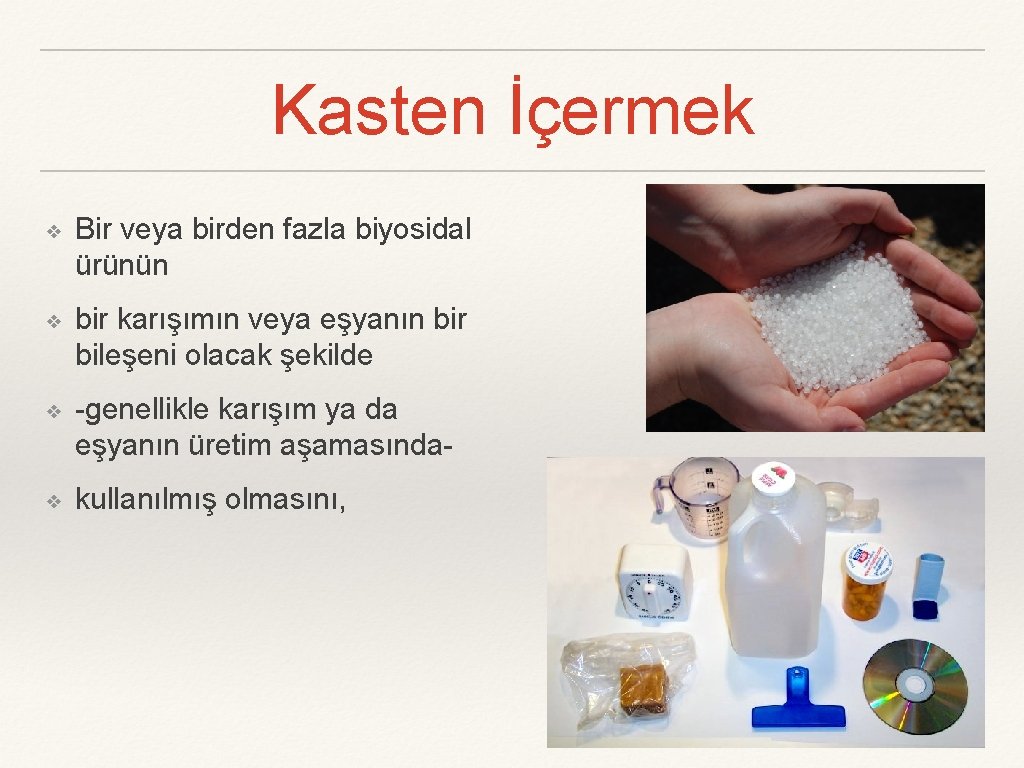 Kasten İçermek

❖ Bir veya birden fazla biyosidal ürünün

❖ bir karışımın veya eşyanın bir bileşeni olacak şekilde

❖ -genellikle karışım ya da eşyanın üretim aşamasında-

❖ kullanılmış olmasını,